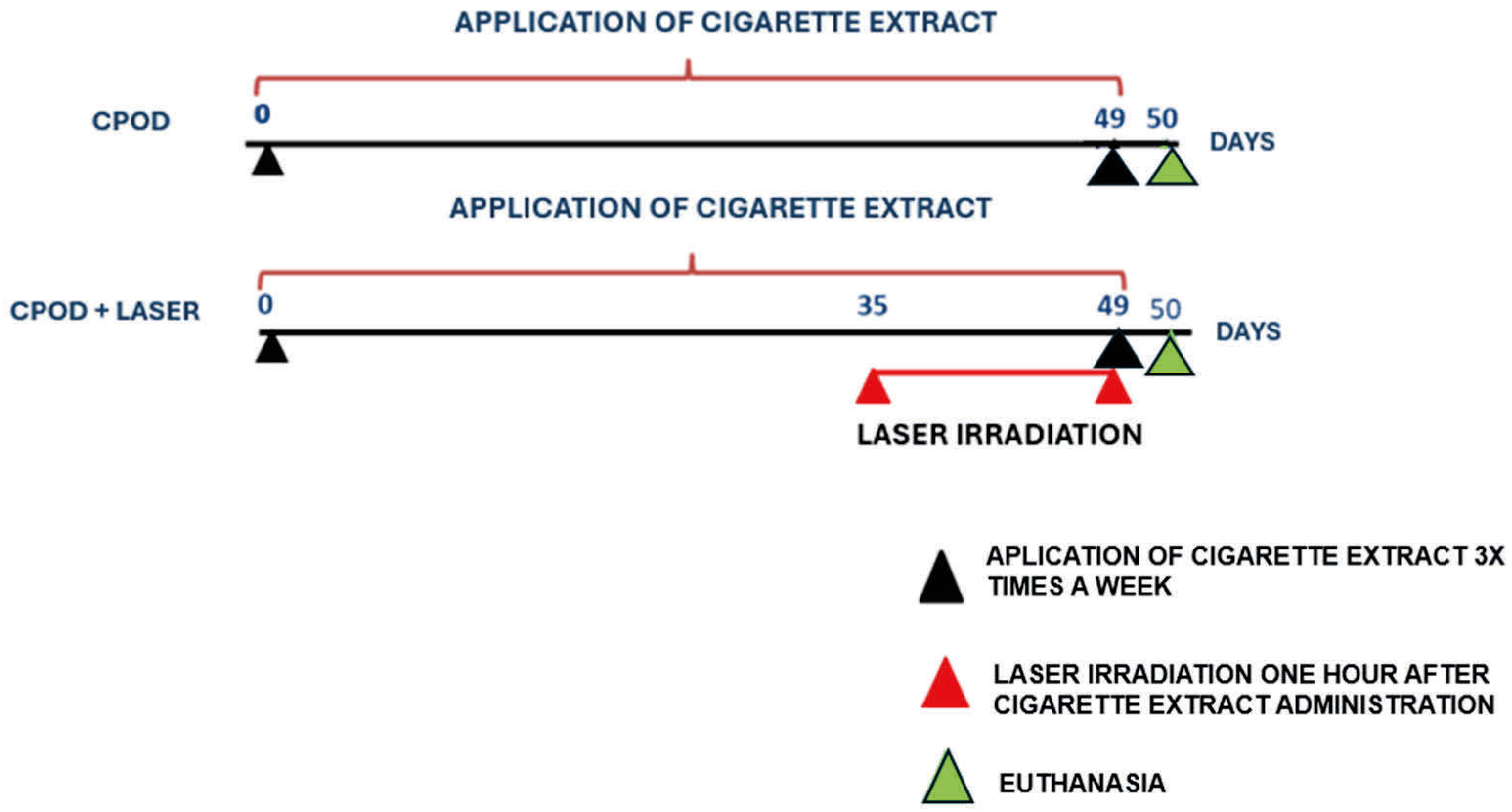 APPLICATION OF CIGARETTE EXTRACT

CPOD 0 49 50 DAYS

APPLICATION OF CIGARETTE EXTRACT

CPOD + LASER 0 35 49 50 DAYS

LASER IRRADIATION

APLICATION OF CIGARETTE EXTRACT 3X TIMES A WEEK

LASER IRRADIATION ONE HOUR AFTER CIGARETTE EXTRACT ADMINISTRATION

EUTHANASIA